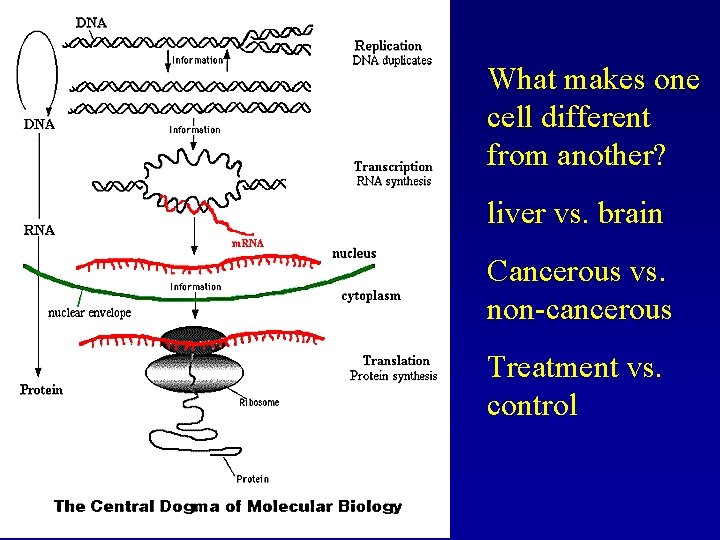 DNA
Information
Replication
DNA duplicates
DNA
Information
Transcription
RNA synthesis
RNA
mRNA
nucleus
Information
cytoplasm
nuclear envelope
Translation
Protein synthesis
Protein
Ribosome
Protein
The Central Dogma of Molecular Biology

What makes one cell different from another?

liver vs. brain

Cancerous vs. non-cancerous

Treatment vs. control